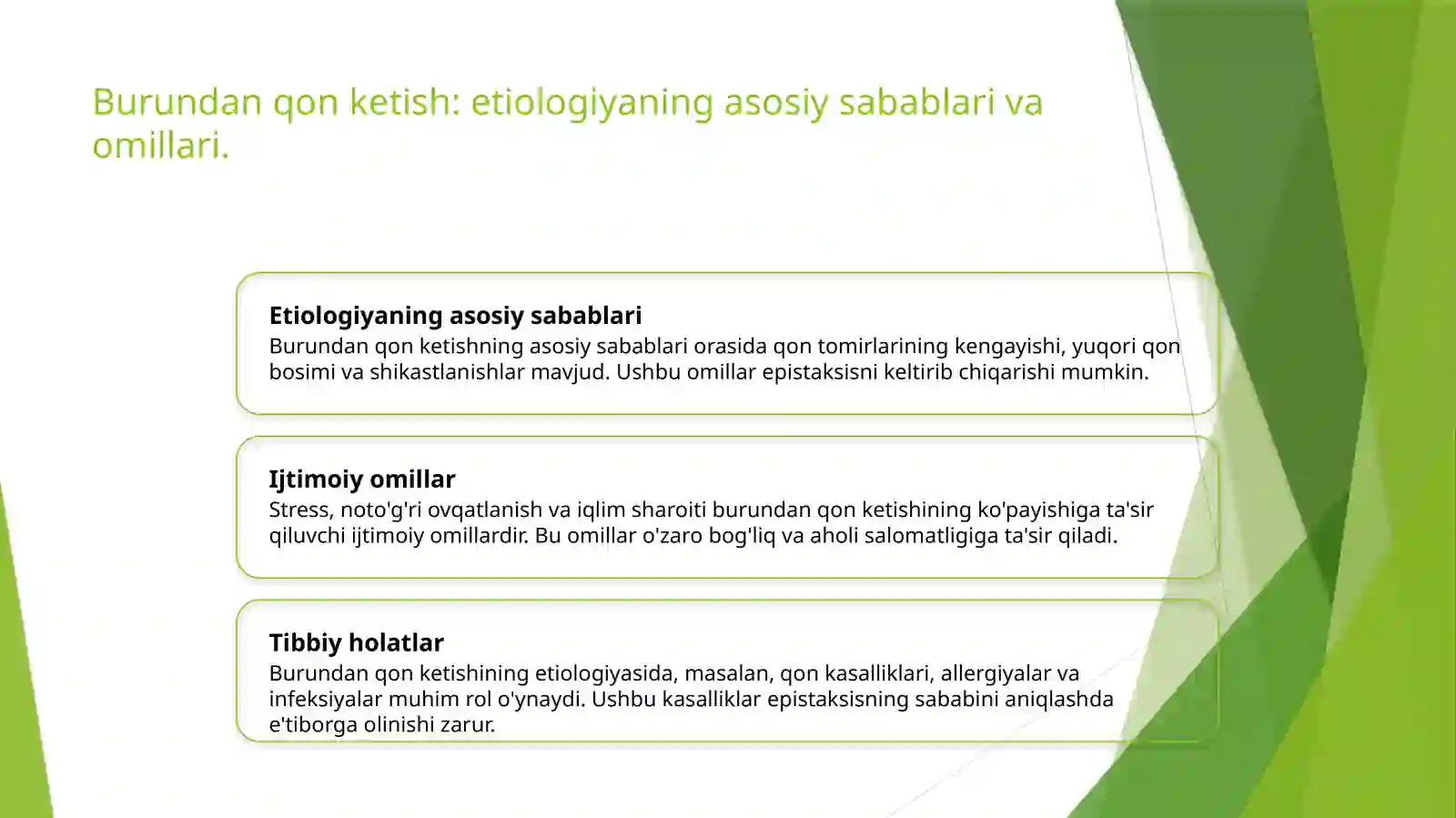 Burundan qon ketish: etiologiyaning asosiy sabablari va omillari.

Etiologiyaning asosiy sabablari
Burundan qon ketishning asosiy sabablari orasida qon tomirlarining kengayishi, yuqori qon bosimi va shikastlanishlar mavjud. Ushbu omillar epistaksisni keltirib chiqarishi mumkin.

Ijtimoiy omillar
Stress, noto'g'ri ovqatlanish va iqlim sharoiti burundan qon ketishining ko'payishiga ta'sir qiluvchi ijtimoiy omillardir. Bu omillar o'zaro bog'liq va aholi salomatligiga ta'sir qiladi.

Tibbiy holatlar
Burundan qon ketishining etiologiyasida, masalan, qon kasalliklari, allergiyalar va infeksiyalar muhim rol o'ynaydi. Ushbu kasalliklar epistaksisning sababini aniqlashda e'tiborga olinishi zarur.